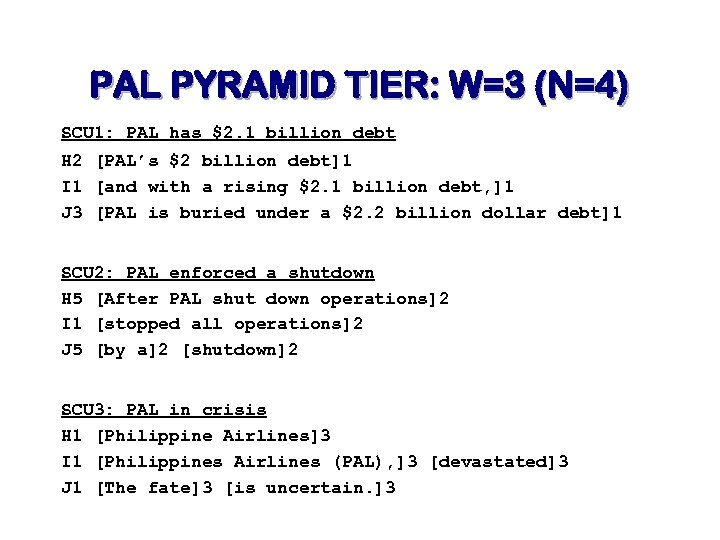 PAL PYRAMID TIER: W=3 (N=4)

SCU1: PAL has \$2.1 billion debt
H2 [PAL's \$2 billion debt]1
I1 [and with a rising \$2.1 billion debt,]1
J3 [PAL is buried under a \$2.2 billion dollar debt]1

SCU2: PAL enforced a shutdown
H5 [After PAL shut down operations]2
I1 [stopped all operations]2
J5 [by a]2 [shutdown]2

SCU3: PAL in crisis
H1 [Philippine Airlines]3
I1 [Philippines Airlines (PAL),]3 [devastated]3
J1 [The fate]3 [is uncertain.]3